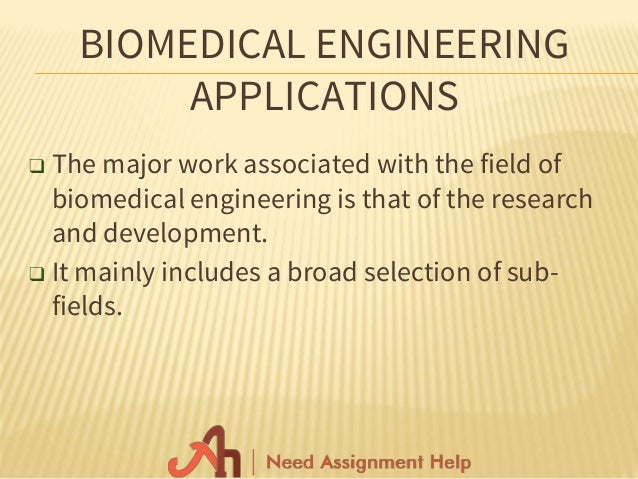 BIOMEDICAL ENGINEERING APPLICATIONS

❑ The major work associated with the field of biomedical engineering is that of the research and development.

❑ It mainly includes a broad selection of sub-fields.

Ah | Need Assignment Help